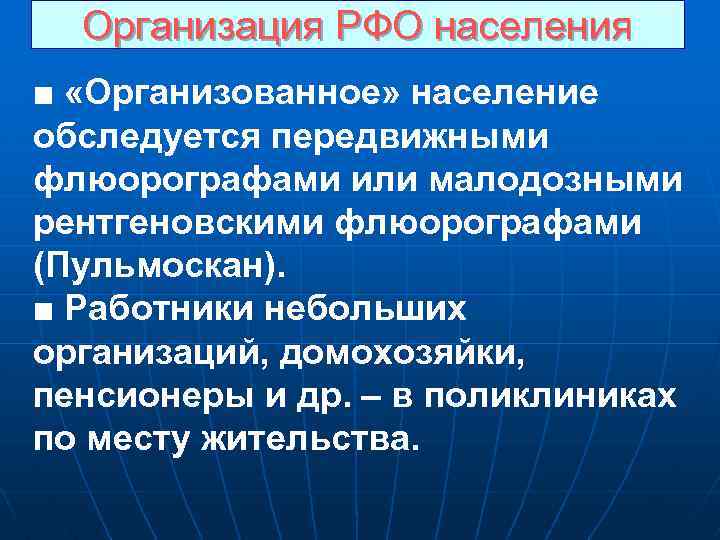 Организация РФО населения

■ «Организованное» население обследуется передвижными флюорографами или малодозными рентгеновскими флюорографами (Пульмоскан).

■ Работники небольших организаций, домохозяйки, пенсионеры и др. – в поликлиниках по месту жительства.